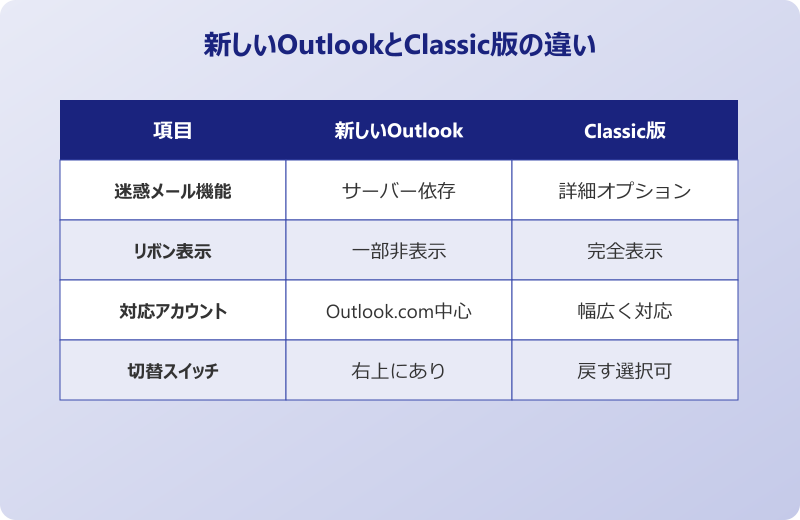 新しいOutlookとClassic版の違い

| 項目 | 新しいOutlook | Classic版 |
|---|---|---|
| 迷惑メール機能 | サーバー依存 | 詳細オプション |
| リボン表示 | 一部非表示 | 完全表示 |
| 対応アカウント | Outlook.com中心 | 幅広く対応 |
| 切替スイッチ | 右上にあり | 戻す選択可 |